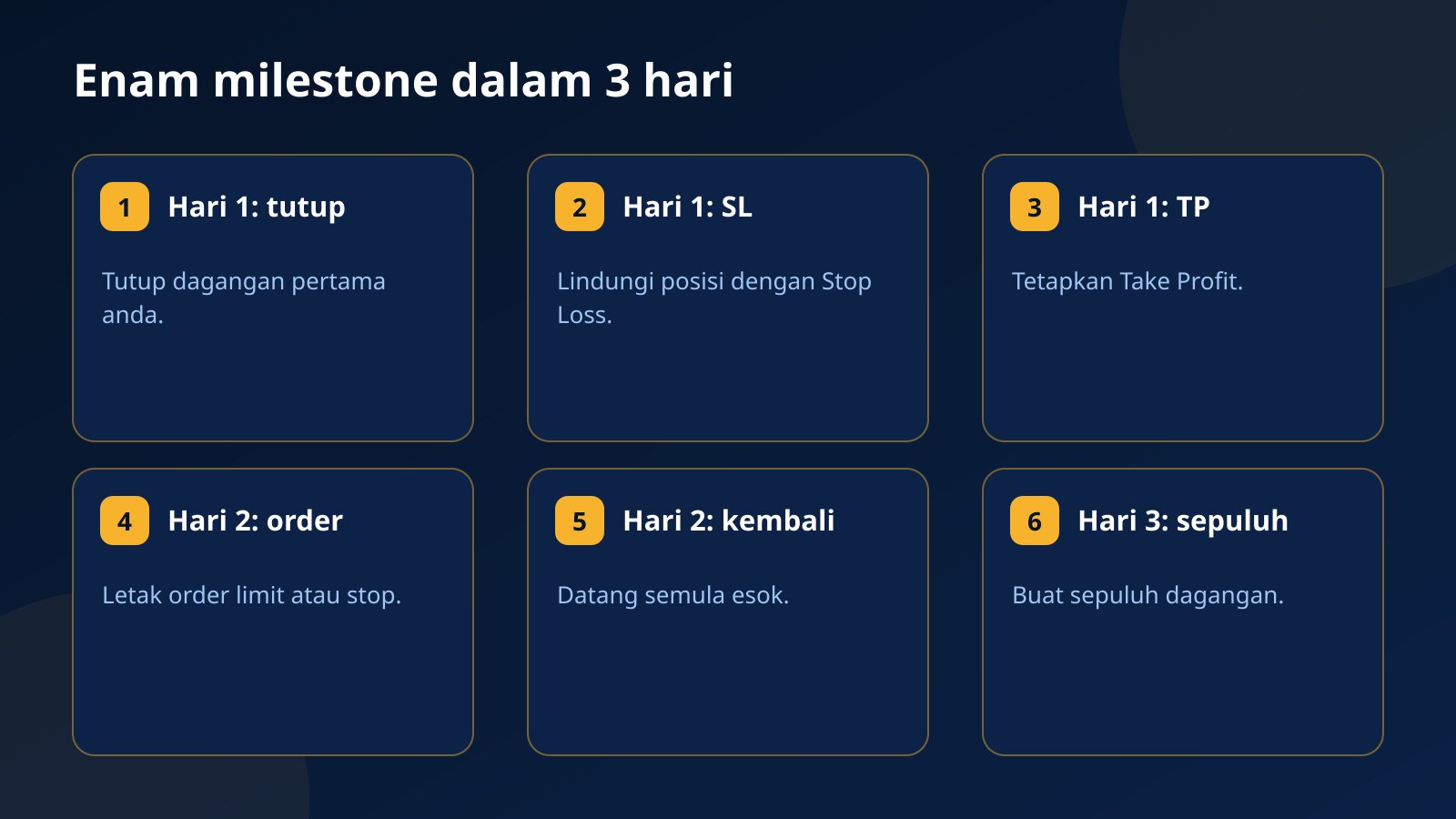 Enam milestone dalam 3 hari

1 Hari 1: tutup

Tutup dagangan pertama anda.

2 Hari 1: SL

Lindungi posisi dengan Stop Loss.

3 Hari 1: TP

Tetapkan Take Profit.

4 Hari 2: order

Letak order limit atau stop.

5 Hari 2: kembali

Datang semula esok.

6 Hari 3: sepuluh

Buat sepuluh dagangan.